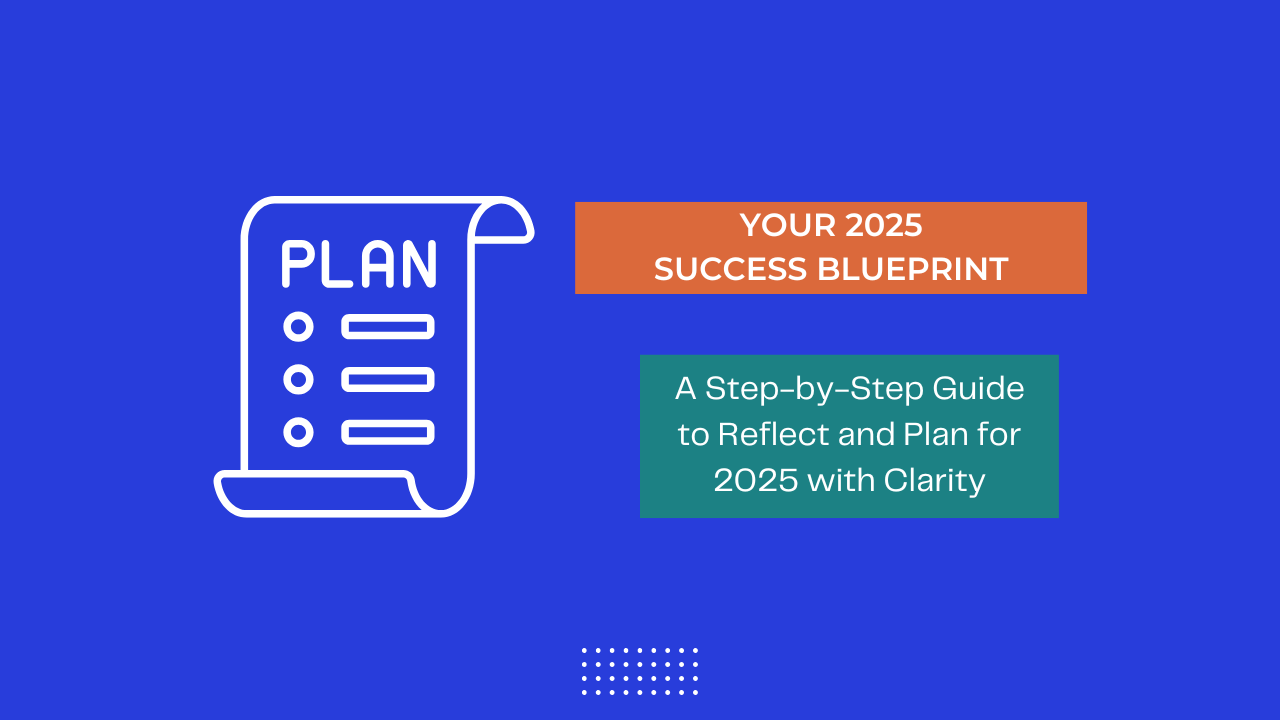 PLAN

YOUR 2025
SUCCESS BLUEPRINT

A Step-by-Step Guide to Reflect and Plan for 2025 with Clarity